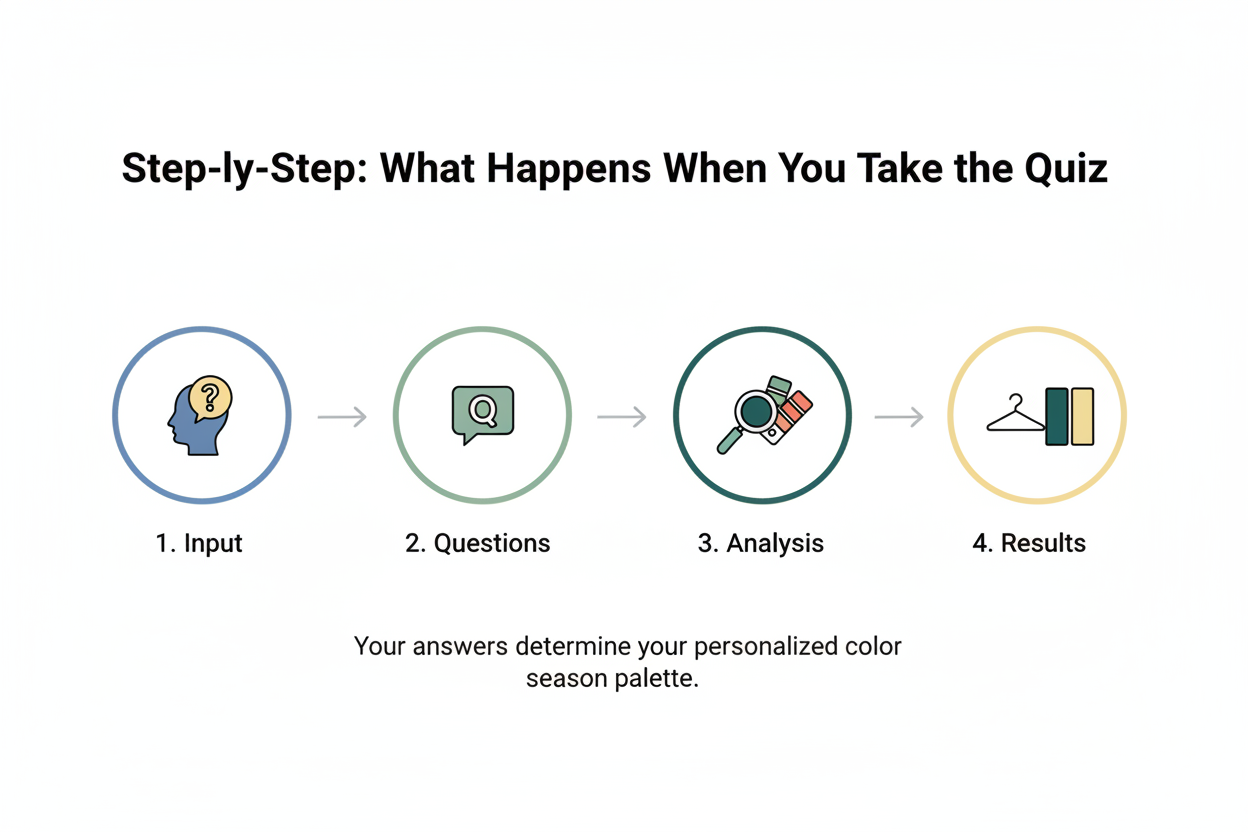 Step-ly-Step: What Happens When You Take the Quiz

?

Q

1. Input

2. Questions

3. Analysis

4. Results

Your answers determine your personalized color season palette.